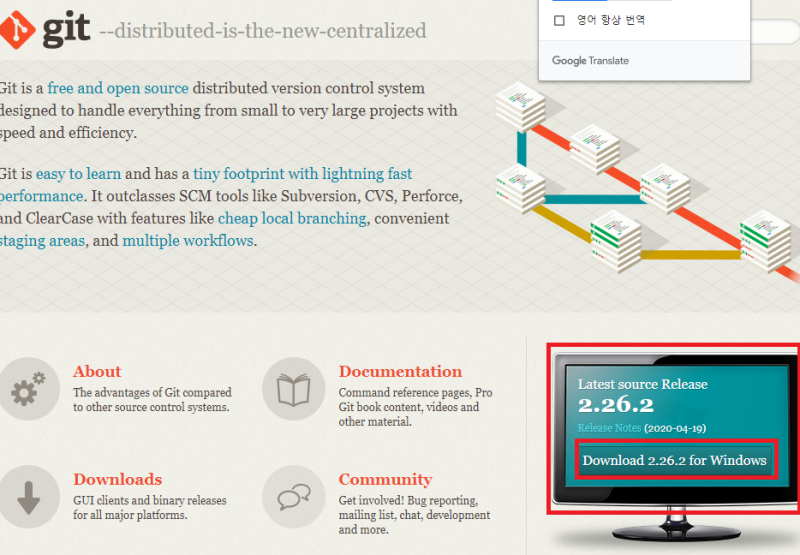 git --distributed-is-the-new-centralized

영어 항상 번역

Google Translate

Git is a free and open source distributed version control system designed to handle everything from small to very large projects with speed and efficiency.

Git is easy to learn and has a tiny footprint with lightning fast performance. It outclasses SCM tools like Subversion, CVS, Perforce, and ClearCase with features like cheap local branching, convenient staging areas, and multiple workflows.

About
The advantages of Git compared to other source control systems.

Documentation
Command reference pages, Pro Git book content, videos and other material.

Downloads
GUI clients and binary releases for all major platforms.

Community
Get involved! Bug reporting, mailing list, chat, development and more.

Latest source Release
2.26.2
Release Notes (2020-04-19)
Download 2.26.2 for Windows